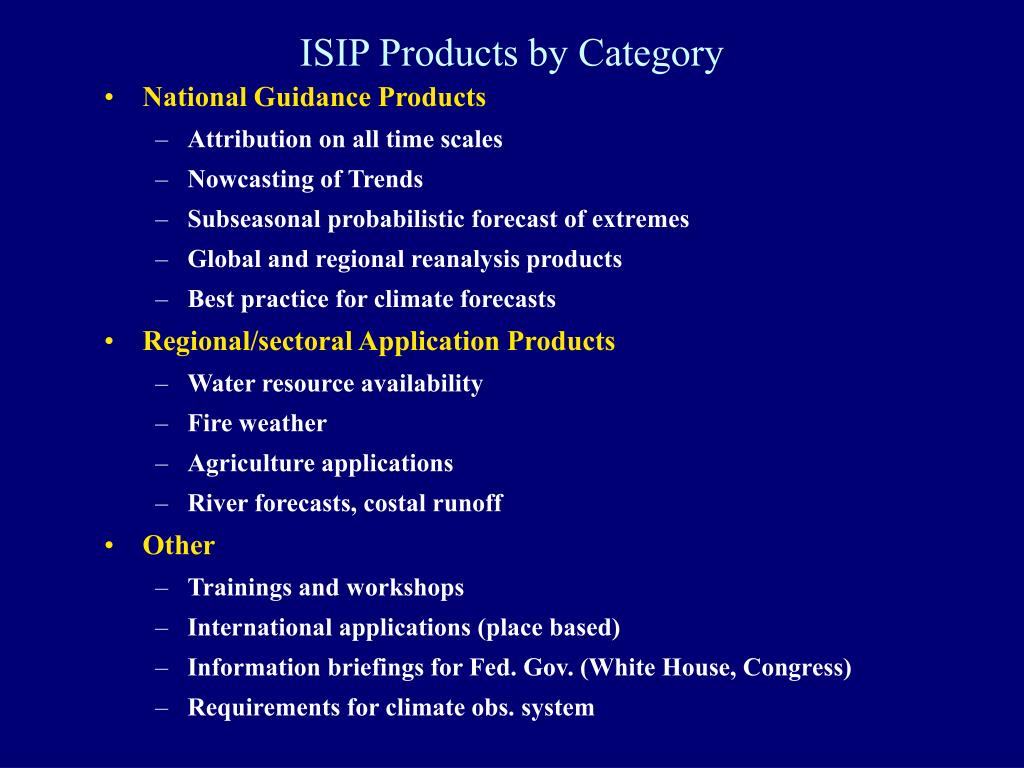 ISIP Products by Category

• National Guidance Products
– Attribution on all time scales
– Nowcasting of Trends
– Subseasonal probabilistic forecast of extremes
– Global and regional reanalysis products
– Best practice for climate forecasts

• Regional/sectoral Application Products
– Water resource availability
– Fire weather
– Agriculture applications
– River forecasts, costal runoff

• Other
– Trainings and workshops
– International applications (place based)
– Information briefings for Fed. Gov. (White House, Congress)
– Requirements for climate obs. system